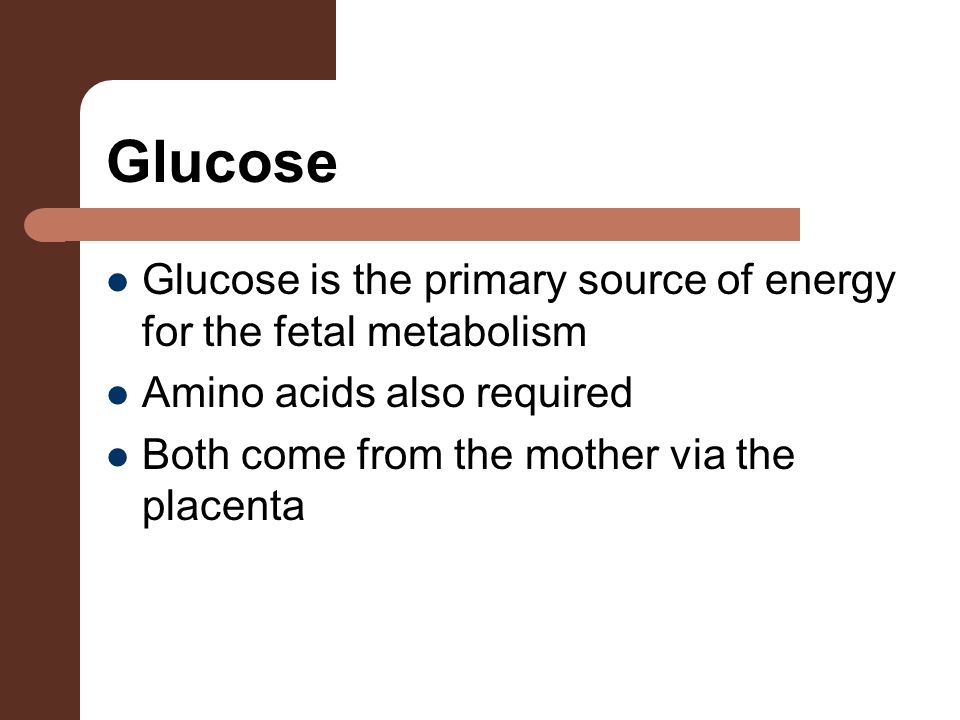 Glucose

- Glucose is the primary source of energy for the fetal metabolism
- Amino acids also required
- Both come from the mother via the placenta